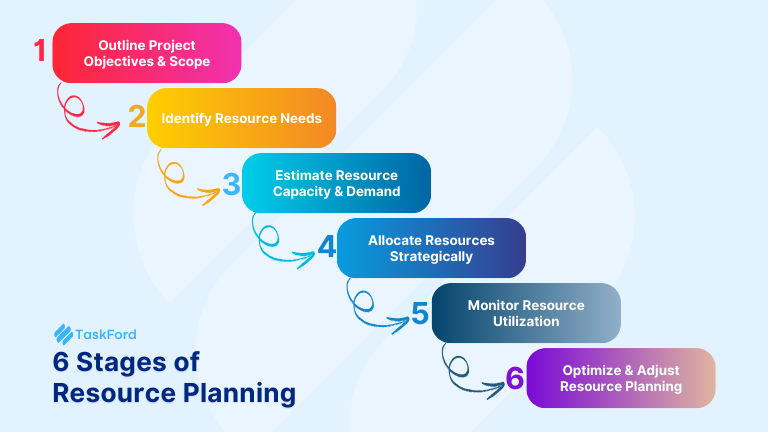 1 Outline Project Objectives & Scope

2 Identify Resource Needs

3 Estimate Resource Capacity & Demand

4 Allocate Resources Strategically

5 Monitor Resource Utilization

6 Optimize & Adjust Resource Planning

TaskFord

6 Stages of Resource Planning